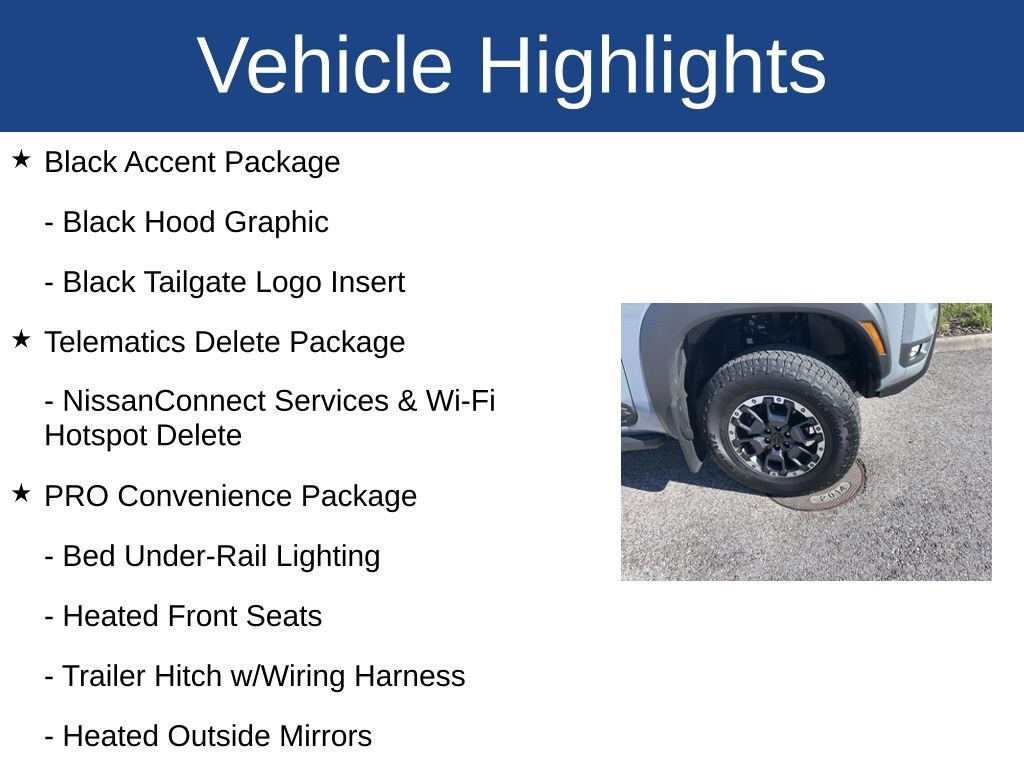 Vehicle Highlights

★ Black Accent Package

- Black Hood Graphic

- Black Tailgate Logo Insert

★ Telematics Delete Package

- NissanConnect Services & Wi-Fi Hotspot Delete

★ PRO Convenience Package

- Bed Under-Rail Lighting

- Heated Front Seats

- Trailer Hitch w/Wiring Harness

- Heated Outside Mirrors